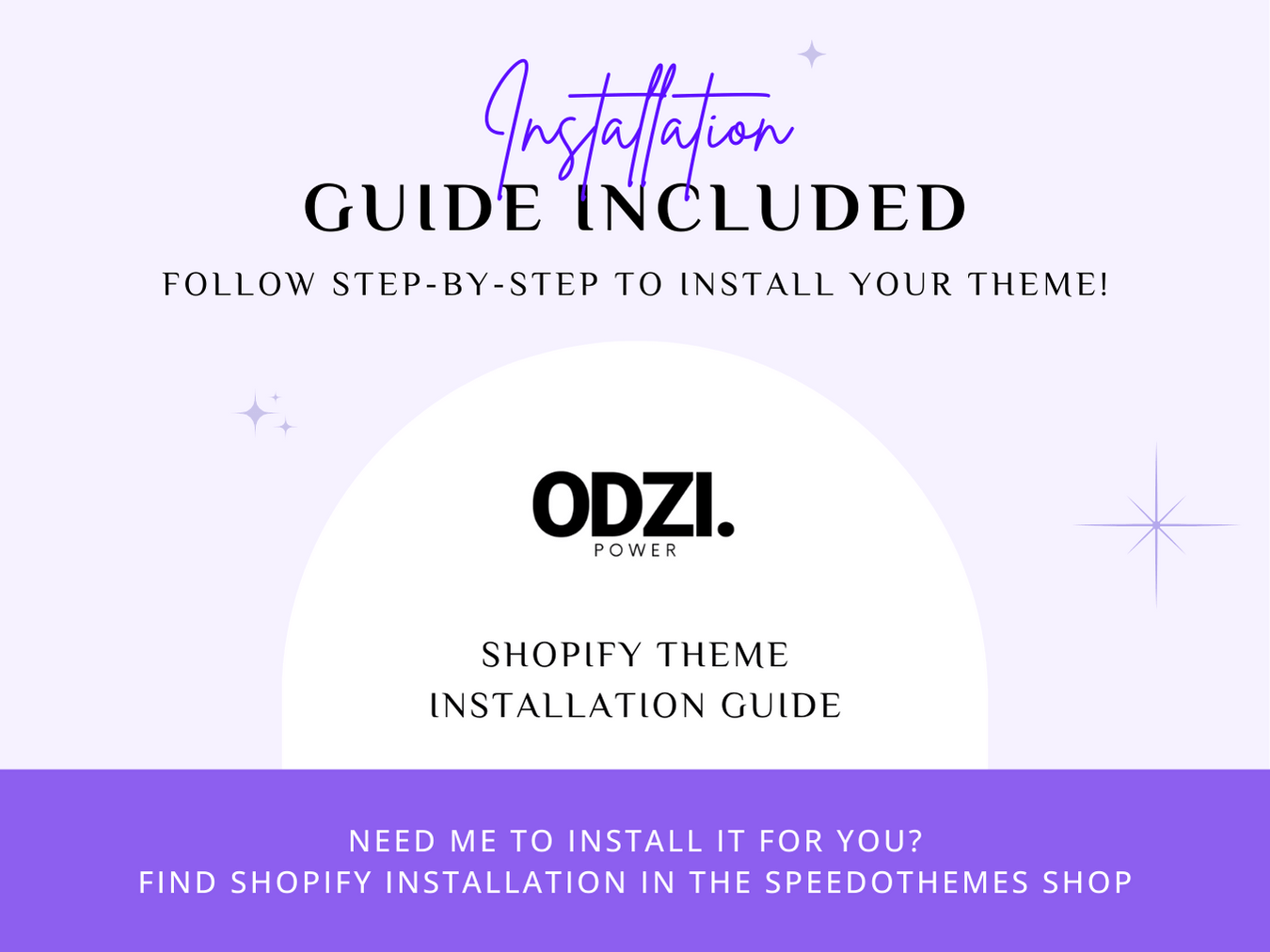 Installation
GUIDE INCLUDED
FOLLOW STEP-BY-STEP TO INSTALL YOUR THEME!

ODZI.
POWER

SHOPIFY THEME
INSTALLATION GUIDE

NEED ME TO INSTALL IT FOR YOU?
FIND SHOPIFY INSTALLATION IN THE SPEEDOTHEMES SHOP